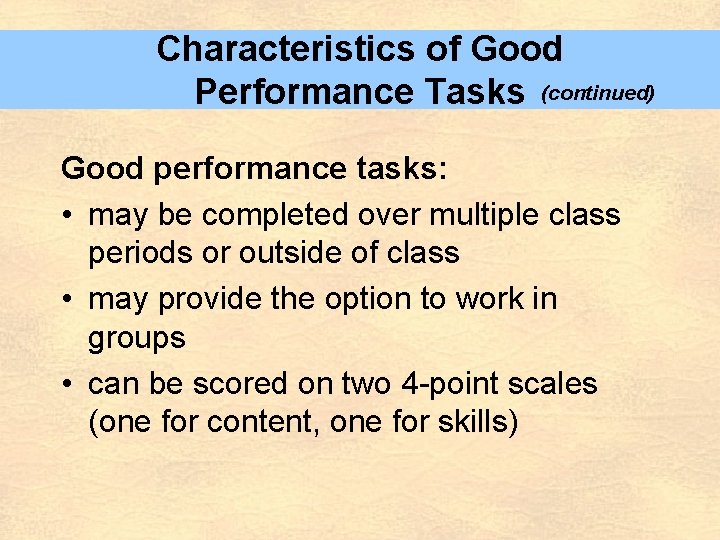 Characteristics of Good Performance Tasks (continued)

Good performance tasks:

• may be completed over multiple class periods or outside of class

• may provide the option to work in groups

• can be scored on two 4-point scales (one for content, one for skills)